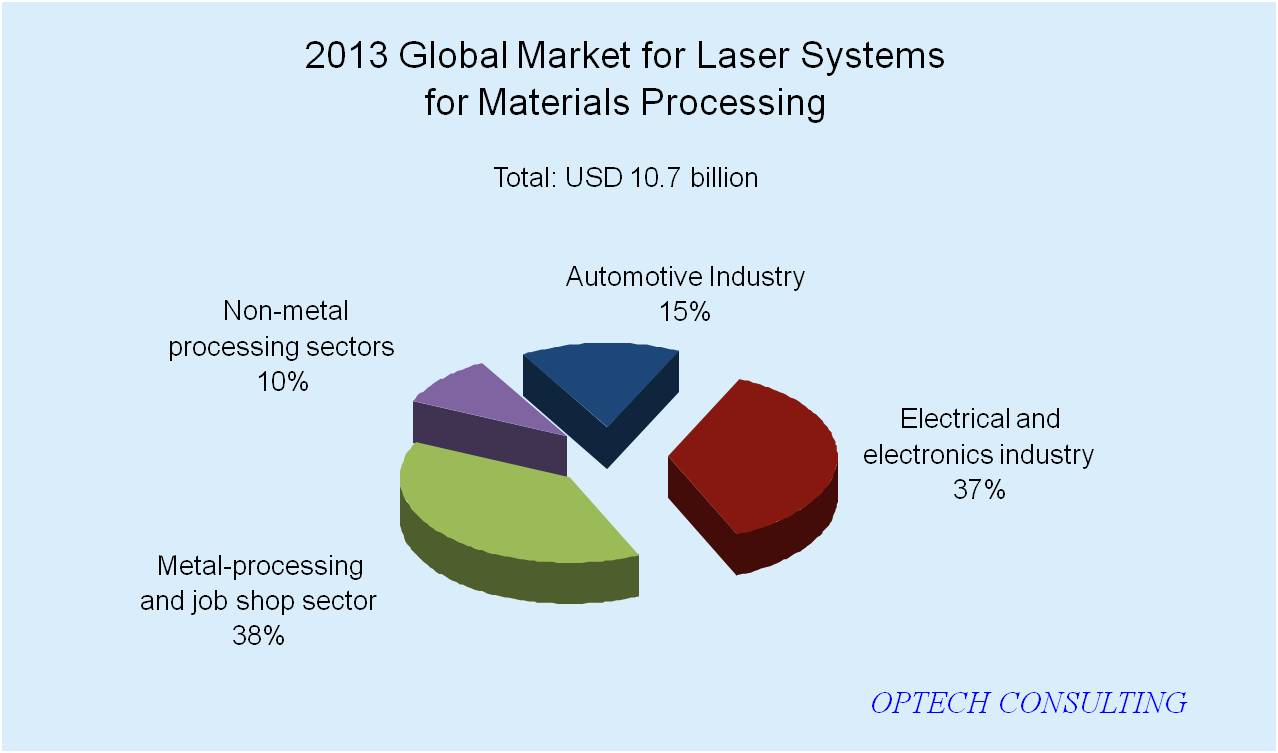 2013 Global Market for Laser Systems for Materials Processing

Total: USD 10.7 billion

Automotive Industry
15%

Non-metal processing sectors
10%

Electrical and electronics industry
37%

Metal-processing and job shop sector
38%

OPTECH CONSULTING